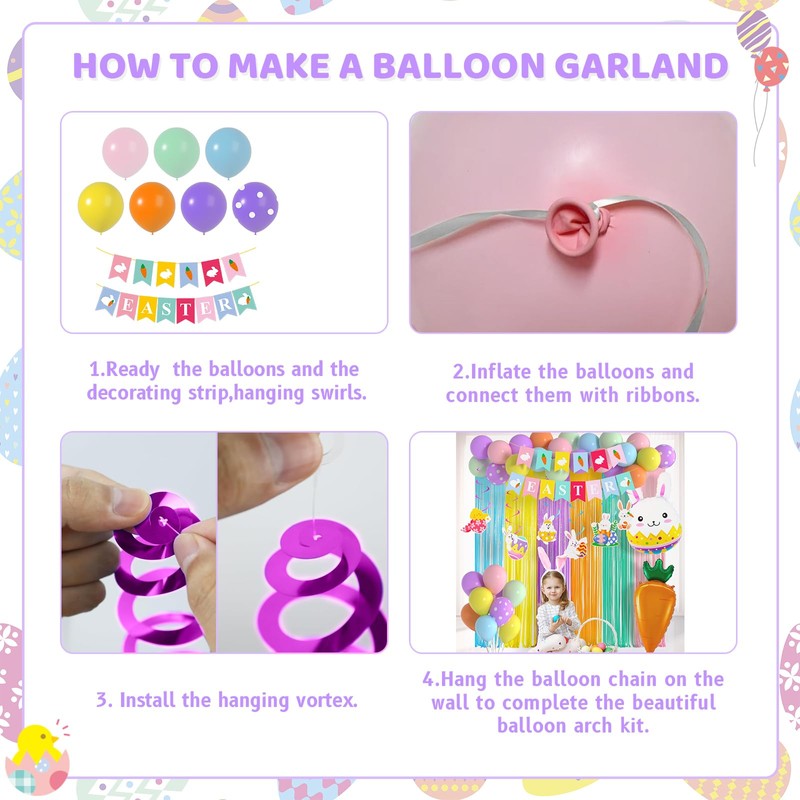 HOW TO MAKE A BALLOON GARLAND

EASTER

1.Ready the balloons and the decorating strip,hanging swirls.

2.Inflate the balloons and connect them with ribbons.

EASTER

3. Install the hanging vortex.

4.Hang the balloon chain on the wall to complete the beautiful balloon arch kit.